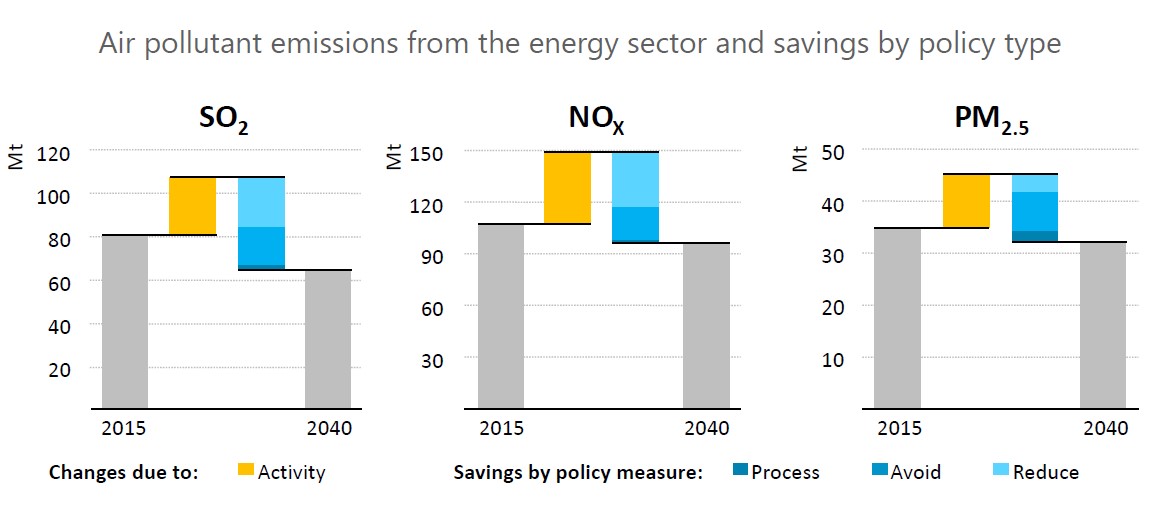 Air pollutant emissions from the energy sector and savings by policy type

$SO_2$

Mt

120
100
80
60
40
20

2015 2040

$NO_X$

Mt

150
120
90
60
30

2015 2040

$PM_{2.5}$

Mt

50
40
30
20
10

2015 2040

Changes due to: Activity

Savings by policy measure: Process Avoid Reduce